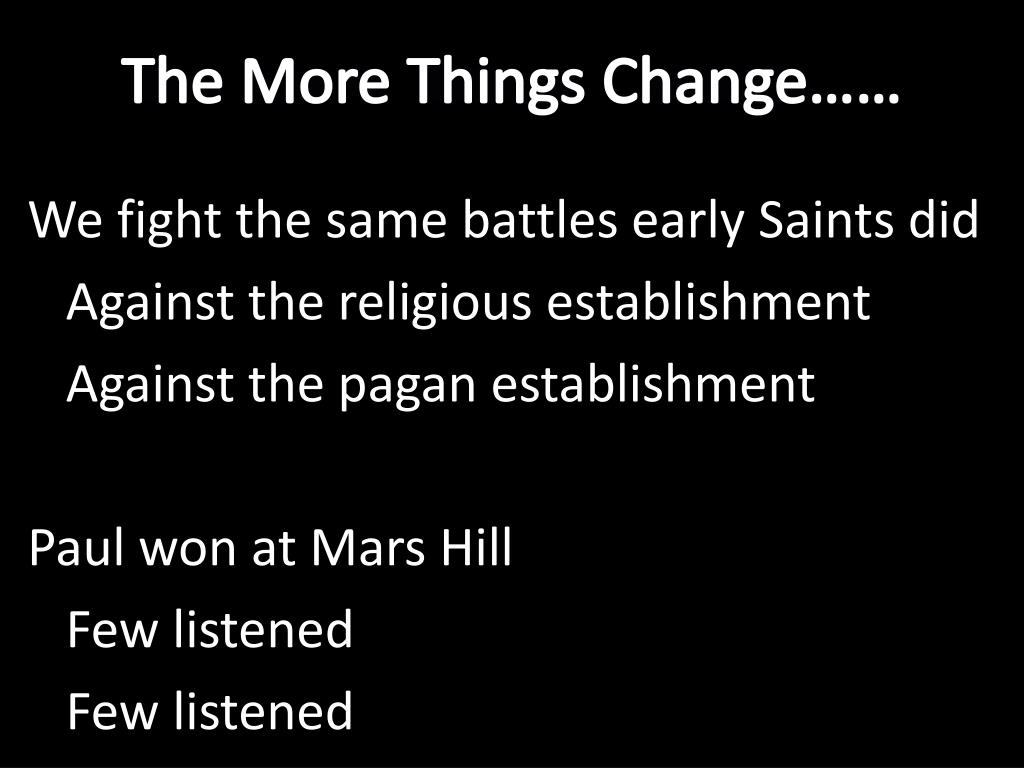 The More Things Change……

We fight the same battles early Saints did
Against the religious establishment
Against the pagan establishment

Paul won at Mars Hill
Few listened
Few listened